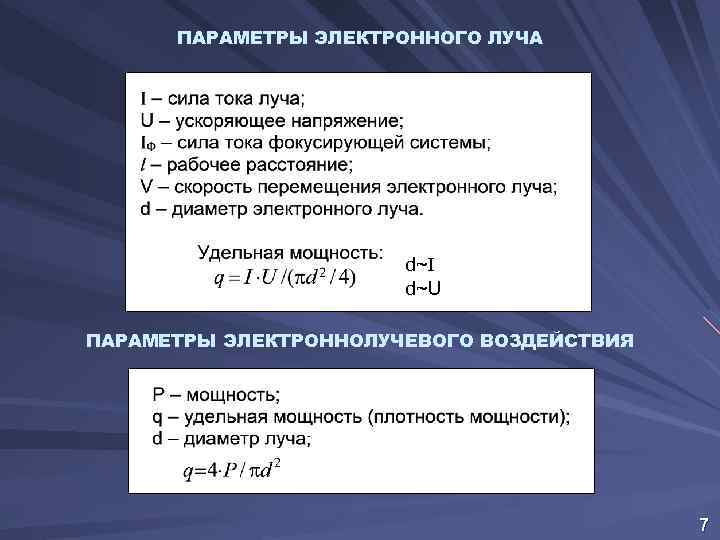 ПАРАМЕТРЫ ЭЛЕКТРОННОГО ЛУЧА

I – сила тока луча;
U – ускоряющее напряжение;
$I_Ф$ – сила тока фокусирующей системы;
$l$ – рабочее расстояние;
V – скорость перемещения электронного луча;
d – диаметр электронного луча.

Удельная мощность:
$q = I \cdot U / (\pi d^2 / 4)$

d~I
d~U

ПАРАМЕТРЫ ЭЛЕКТРОННОЛУЧЕВОГО ВОЗДЕЙСТВИЯ

P – мощность;
q – удельная мощность (плотность мощности);
d – диаметр луча;

$q = 4 \cdot P / \pi d^2$

7